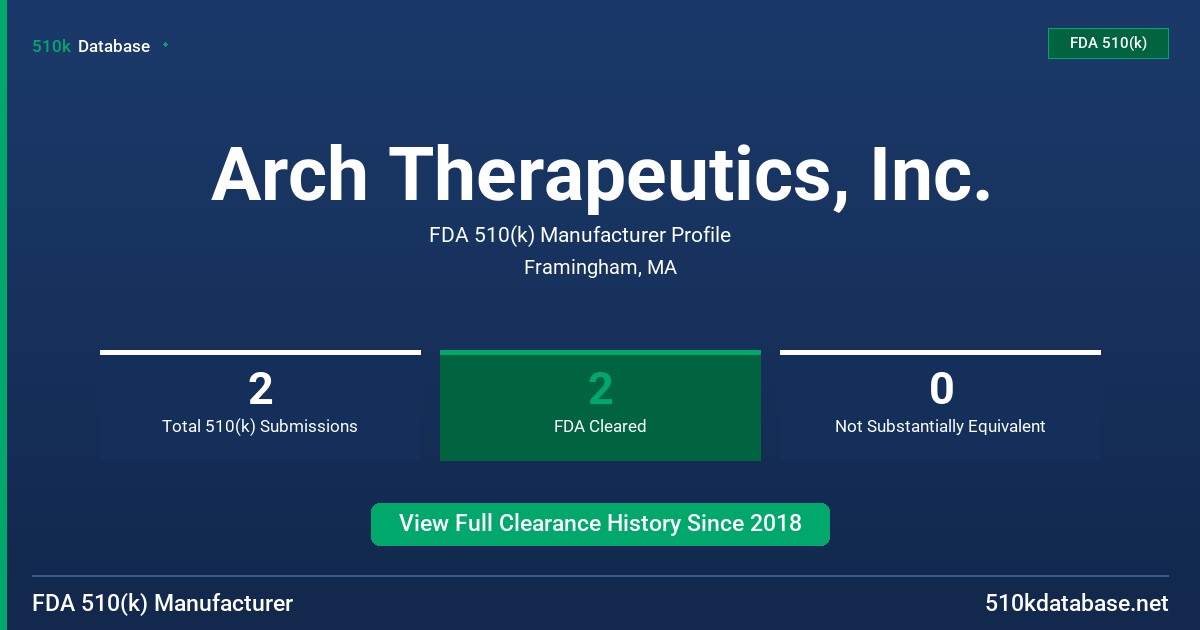 510k Database

FDA 510(k)

Arch Therapeutics, Inc.

FDA 510(k) Manufacturer Profile

Framingham, MA

2
Total 510(k) Submissions

2
FDA Cleared

0
Not Substantially Equivalent

View Full Clearance History Since 2018

FDA 510(k) Manufacturer

510kdatabase.net